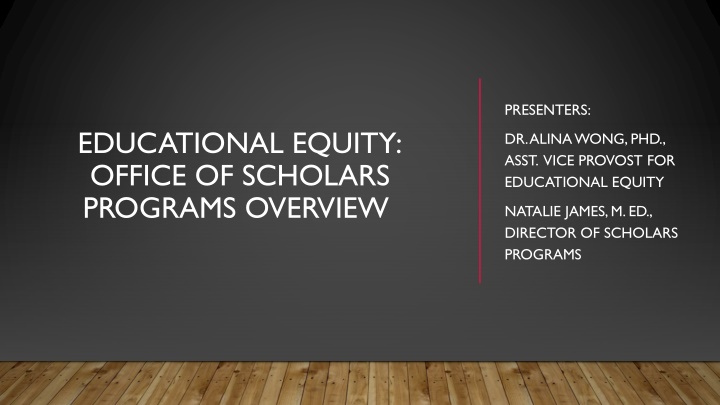 EDUCATIONAL EQUITY: OFFICE OF SCHOLARS PROGRAMS OVERVIEW

PRESENTERS:

DR. ALINA WONG, PHD., ASST. VICE PROVOST FOR EDUCATIONAL EQUITY

NATALIE JAMES, M. ED., DIRECTOR OF SCHOLARS PROGRAMS